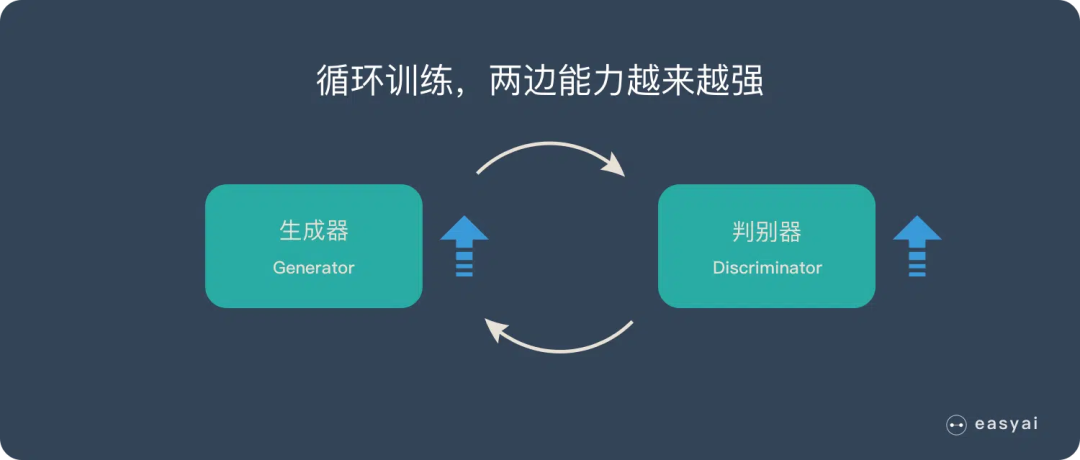 循环训练，两边能力越来越强

生成器
Generator

判别器
Discriminator

easyai